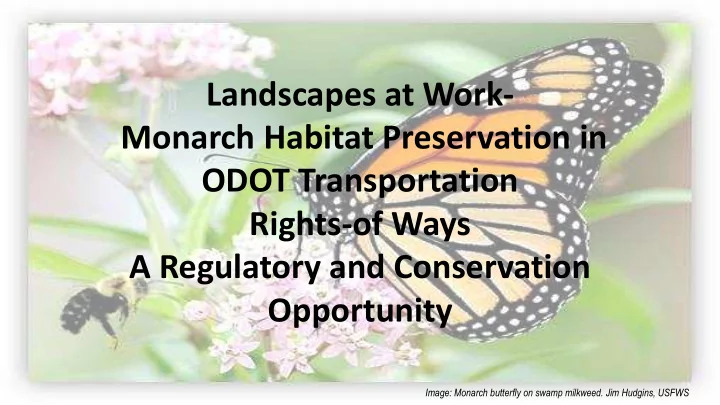 Landscapes at Work-
Monarch Habitat Preservation in ODOT Transportation Rights-of Ways
A Regulatory and Conservation Opportunity

Image: Monarch butterfly on swamp milkweed. Jim Hudgins, USFWS